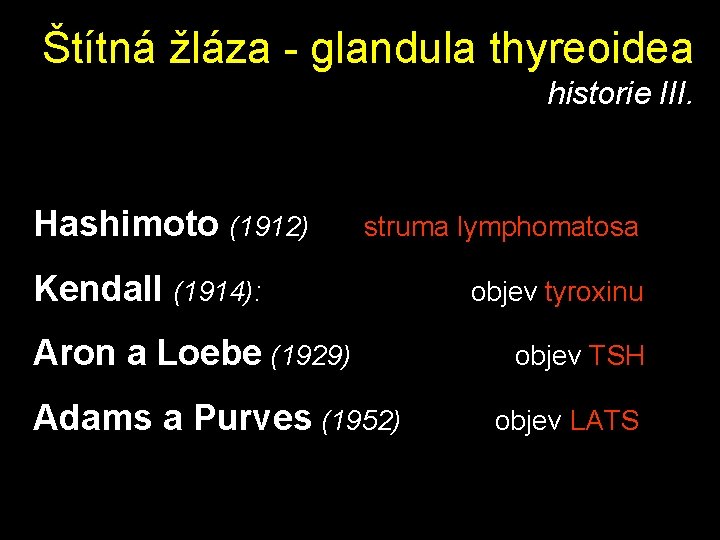 Štítná žláza - glandula thyreoidea
historie III.

Hashimoto (1912) struma lymphomatosa

Kendall (1914): objev tyroxinu

Aron a Loebe (1929) objev TSH

Adams a Purves (1952) objev LATS